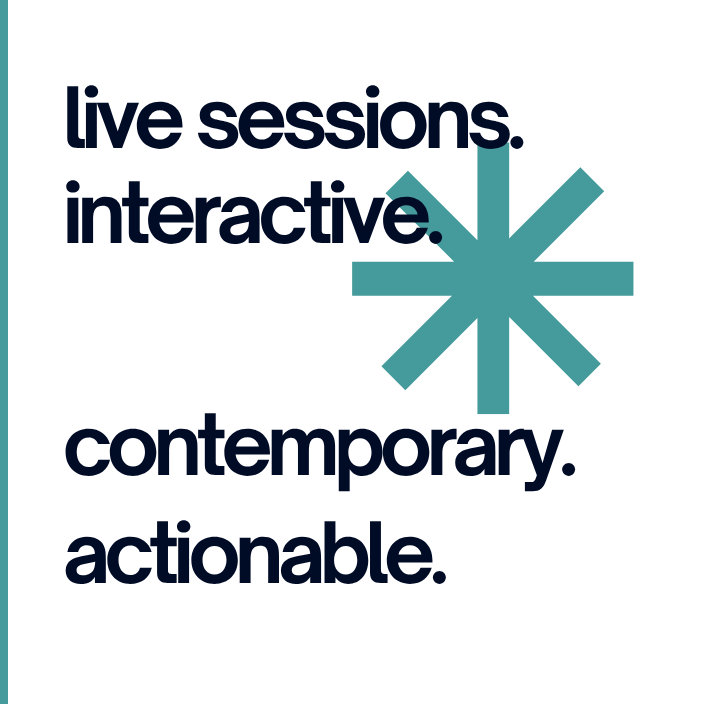 live sessions.
interactive.

contemporary.
actionable.